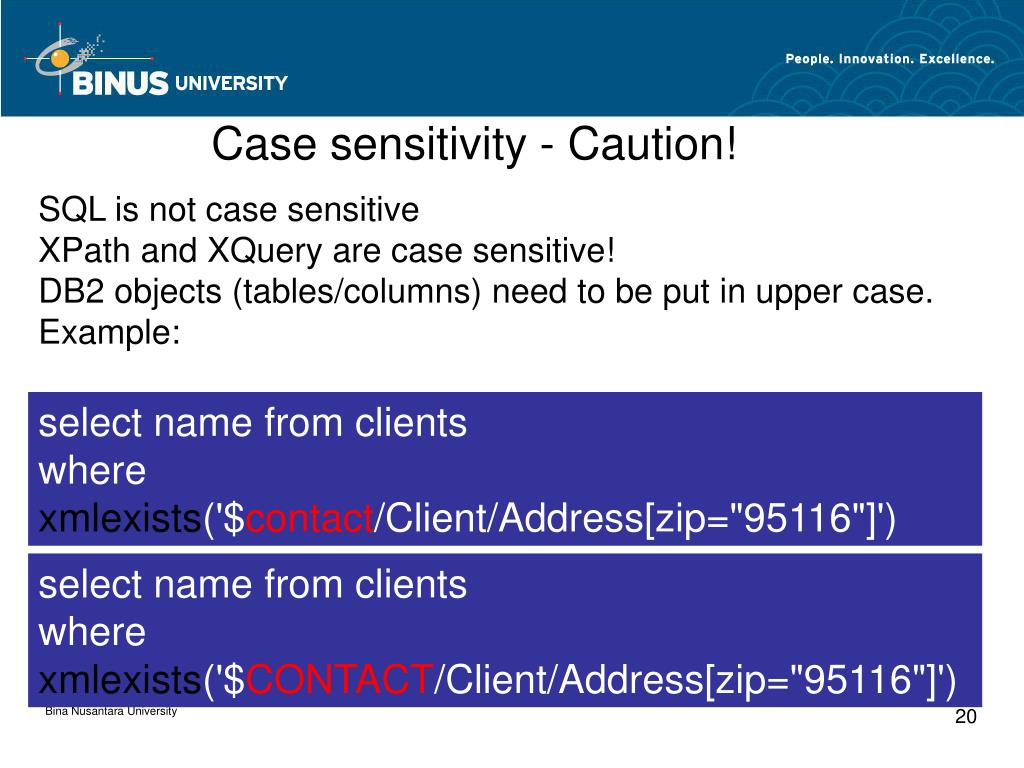 BINUS UNIVERSITY

People. Innovation. Excellence.

Case sensitivity - Caution!

SQL is not case sensitive
XPath and XQuery are case sensitive!
DB2 objects (tables/columns) need to be put in upper case.
Example:

select name from clients
where
xmlexists('$contact/Client/Address[zip="95116"]')

select name from clients
where
xmlexists('$CONTACT/Client/Address[zip="95116"]')

Bina Nusantara University

20